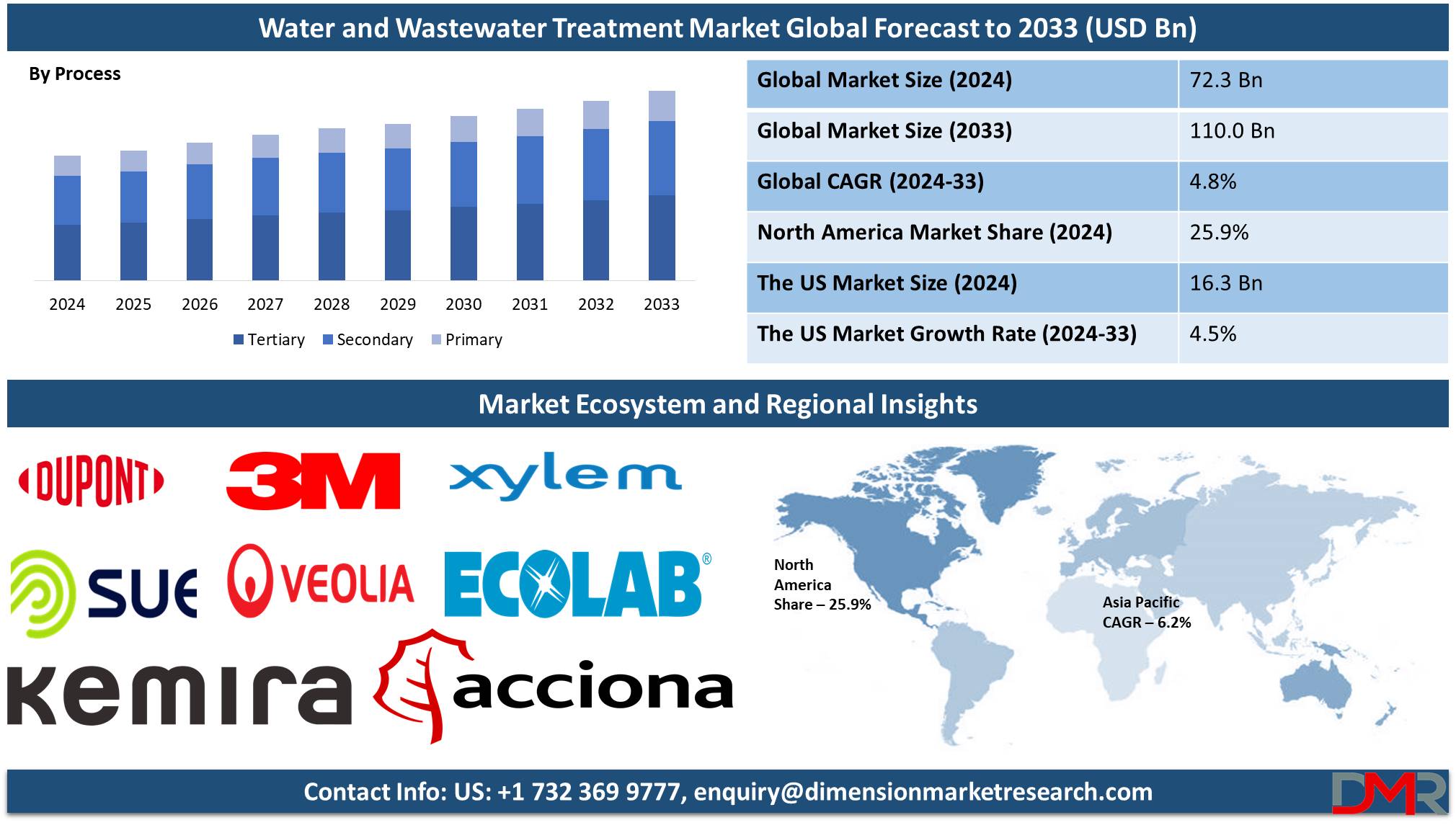 Water and Wastewater Treatment Market Global Forecast to 2033 (USD Bn)

By Process

2024 2025 2026 2027 2028 2029 2030 2031 2032 2033

Tertiary Secondary Primary

| Global Market Size (2024) | 72.3 Bn |
|---|---|
| Global Market Size (2033) | 110.0 Bn |
| Global CAGR (2024-33) | 4.8% |
| North America Market Share (2024) | 25.9% |
| The US Market Size (2024) | 16.3 Bn |
| The US Market Growth Rate (2024-33) | 4.5% |

Market Ecosystem and Regional Insights

DUPONT 3M xylem SUE VEOLIA ECOLAB® kemira acciona

North America Share – 25.9%

Asia Pacific CAGR – 6.2%

Contact Info: US: +1 732 369 9777, enquiry@dimensionmarketresearch.com

DMR